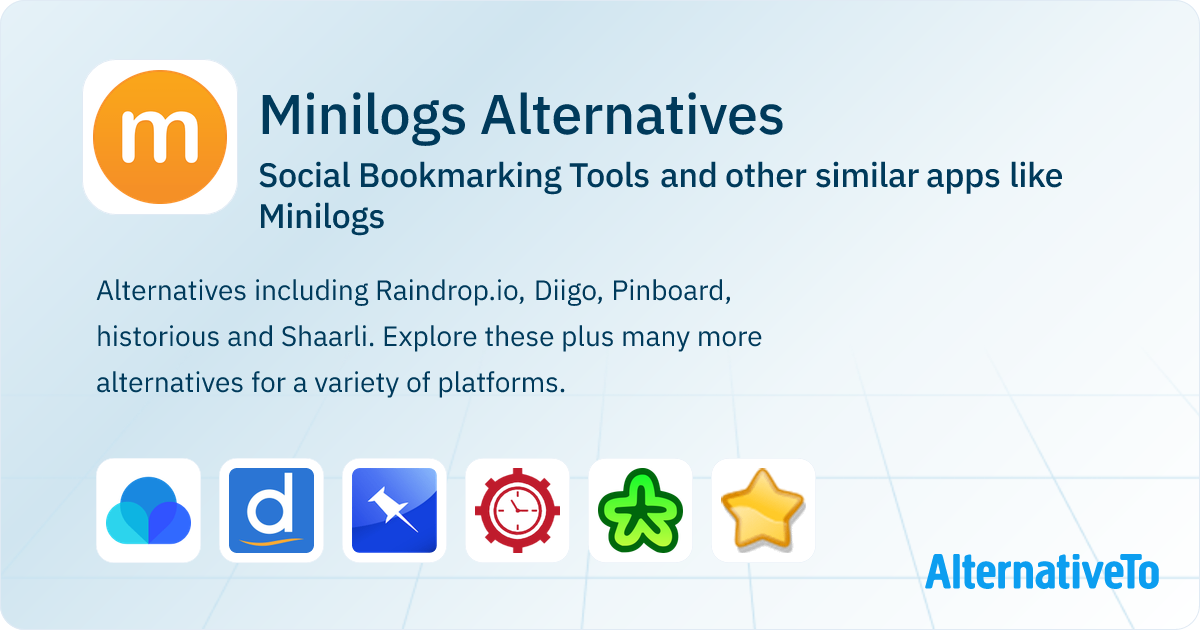 m

Minilogs Alternatives

Social Bookmarking Tools and other similar apps like Minilogs

Alternatives including Raindrop.io, Diigo, Pinboard, historious and Shaarli. Explore these plus many more alternatives for a variety of platforms.

d

AlternativeTo